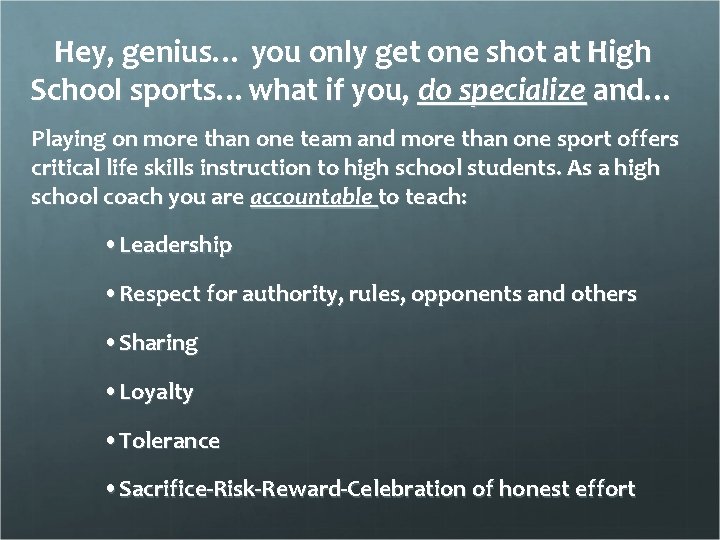 Hey, genius… you only get one shot at High School sports… what if you, do specialize and…

Playing on more than one team and more than one sport offers critical life skills instruction to high school students. As a high school coach you are accountable to teach:

• Leadership

• Respect for authority, rules, opponents and others

• Sharing

• Loyalty

• Tolerance

• Sacrifice-Risk-Reward-Celebration of honest effort